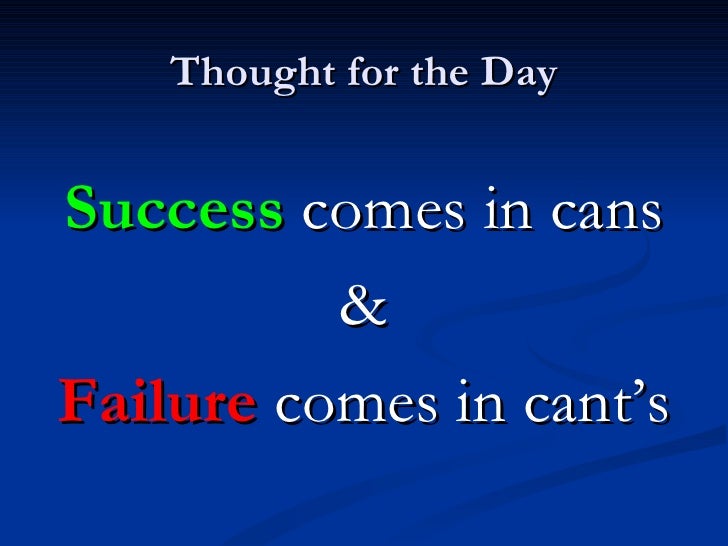 Thought for the Day

Success comes in cans

&

Failure comes in cant’s